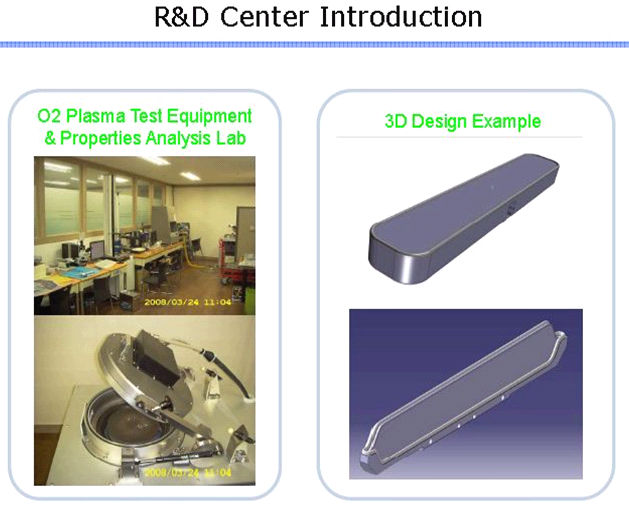 R&D Center Introduction

O2 Plasma Test Equipment & Properties Analysis Lab

2008/03/24 11:04

2008/03/24 11:04

3D Design Example